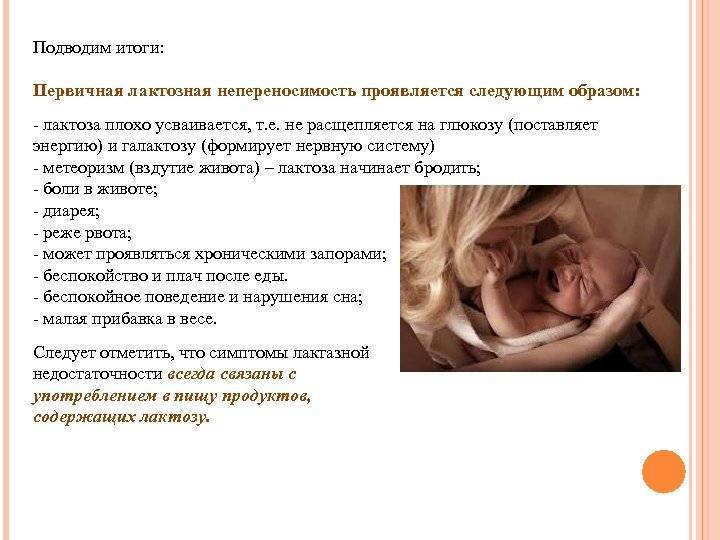 Подводим итоги:

Первичная лактозная непереносимость проявляется следующим образом:

- лактоза плохо усваивается, т.е. не расщепляется на глюкозу (поставляет энергию) и галактозу (формирует нервную систему)
- метеоризм (вздутие живота) – лактоза начинает бродить;
- боли в животе;
- диарея;
- реже рвота;
- может проявляться хроническими запорами;
- беспокойство и плач после еды.
- беспокойное поведение и нарушения сна;
- малая прибавка в весе.

Следует отметить, что симптомы лактазной недостаточности всегда связаны с употреблением в пищу продуктов, содержащих лактозу.